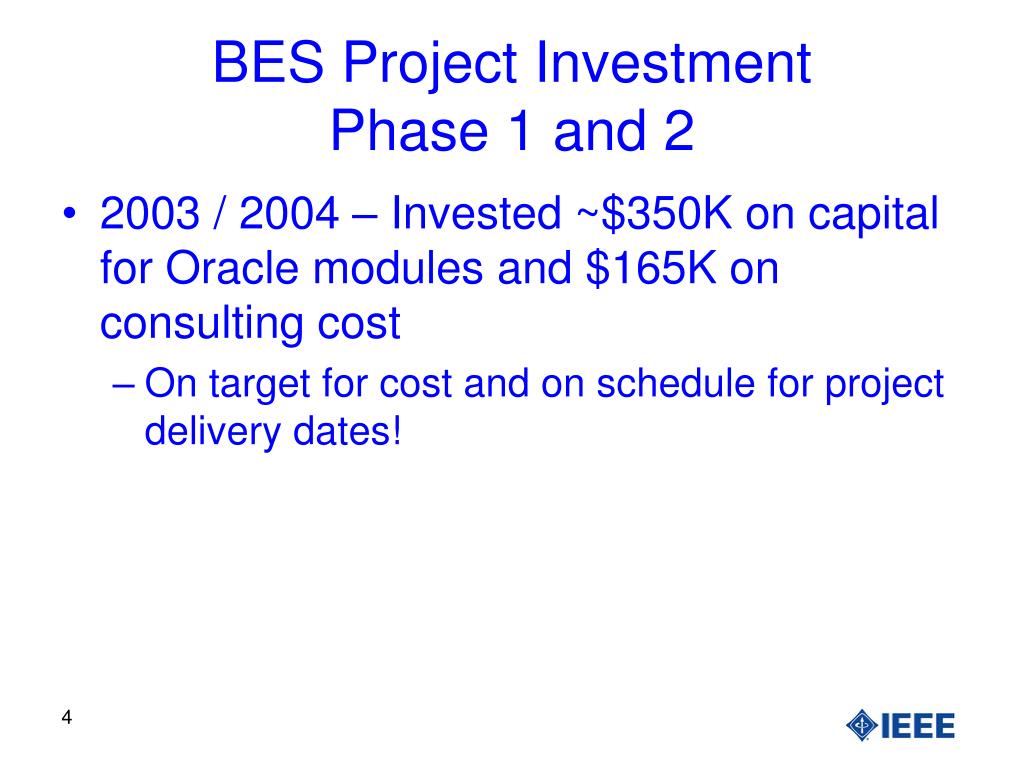 BES Project Investment
Phase 1 and 2

• 2003 / 2004 – Invested ~\$350K on capital for Oracle modules and \$165K on consulting cost
– On target for cost and on schedule for project delivery dates!

4

IEEE